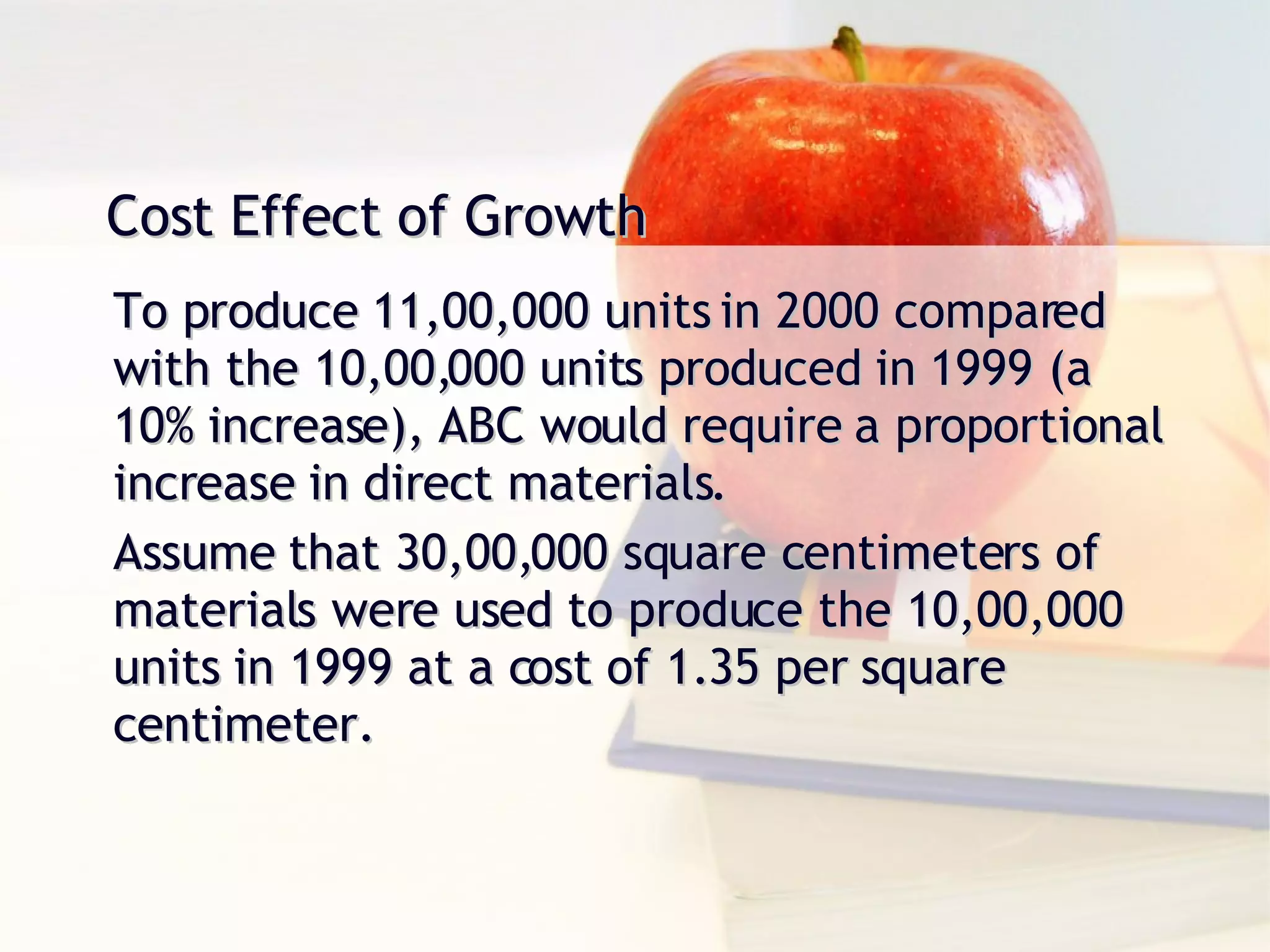 Cost Effect of Growth

To produce 11,00,000 units in 2000 compared with the 10,00,000 units produced in 1999 (a 10% increase), ABC would require a proportional increase in direct materials.

Assume that 30,00,000 square centimeters of materials were used to produce the 10,00,000 units in 1999 at a cost of 1.35 per square centimeter.